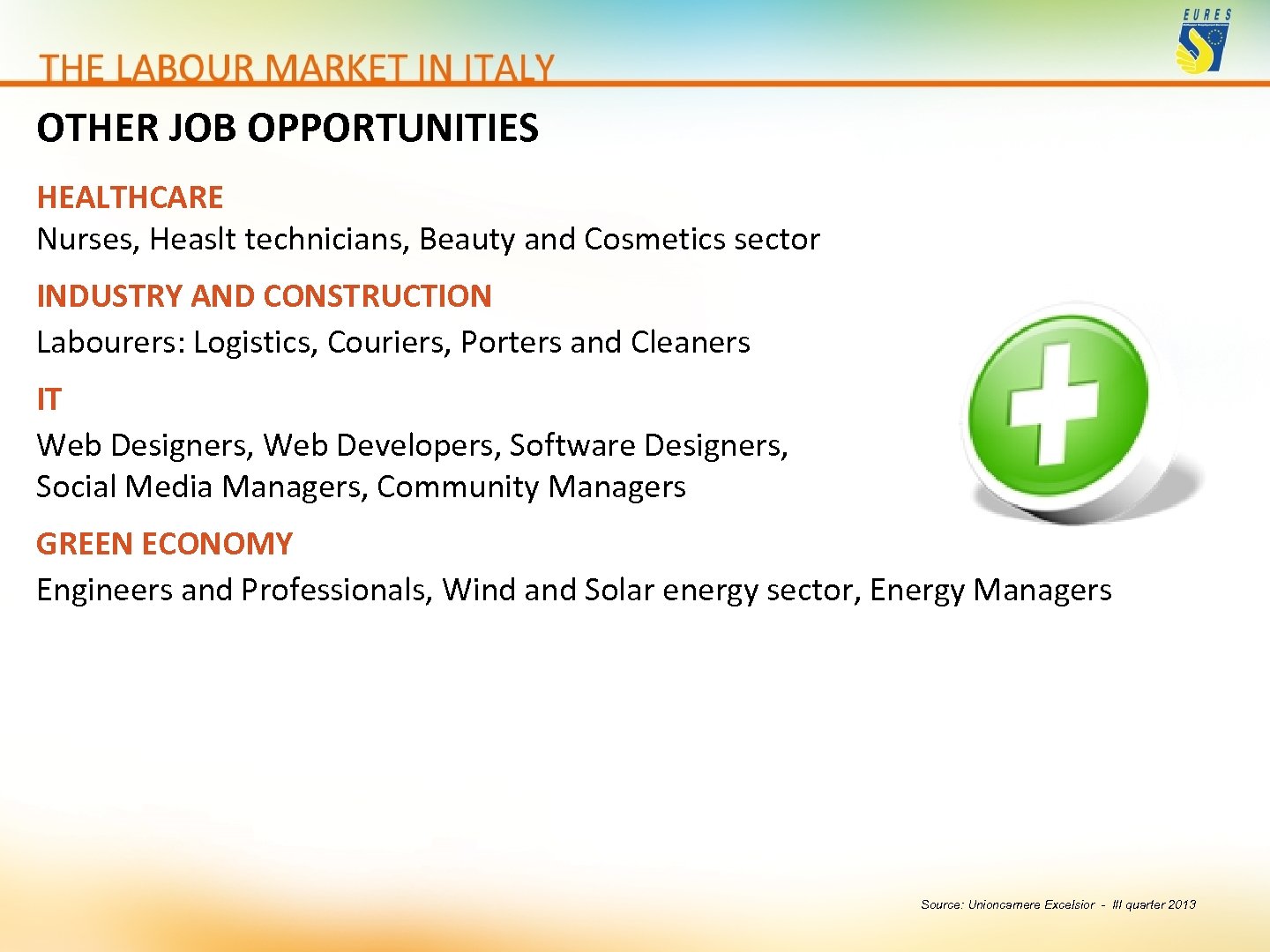 EURES

THE LABOUR MARKET IN ITALY

OTHER JOB OPPORTUNITIES

HEALTHCARE
Nurses, Heaslt technicians, Beauty and Cosmetics sector

INDUSTRY AND CONSTRUCTION
Labourers: Logistics, Couriers, Porters and Cleaners

IT
Web Designers, Web Developers, Software Designers, Social Media Managers, Community Managers

GREEN ECONOMY
Engineers and Professionals, Wind and Solar energy sector, Energy Managers

Source: Unioncamere Excelsior - III quarter 2013